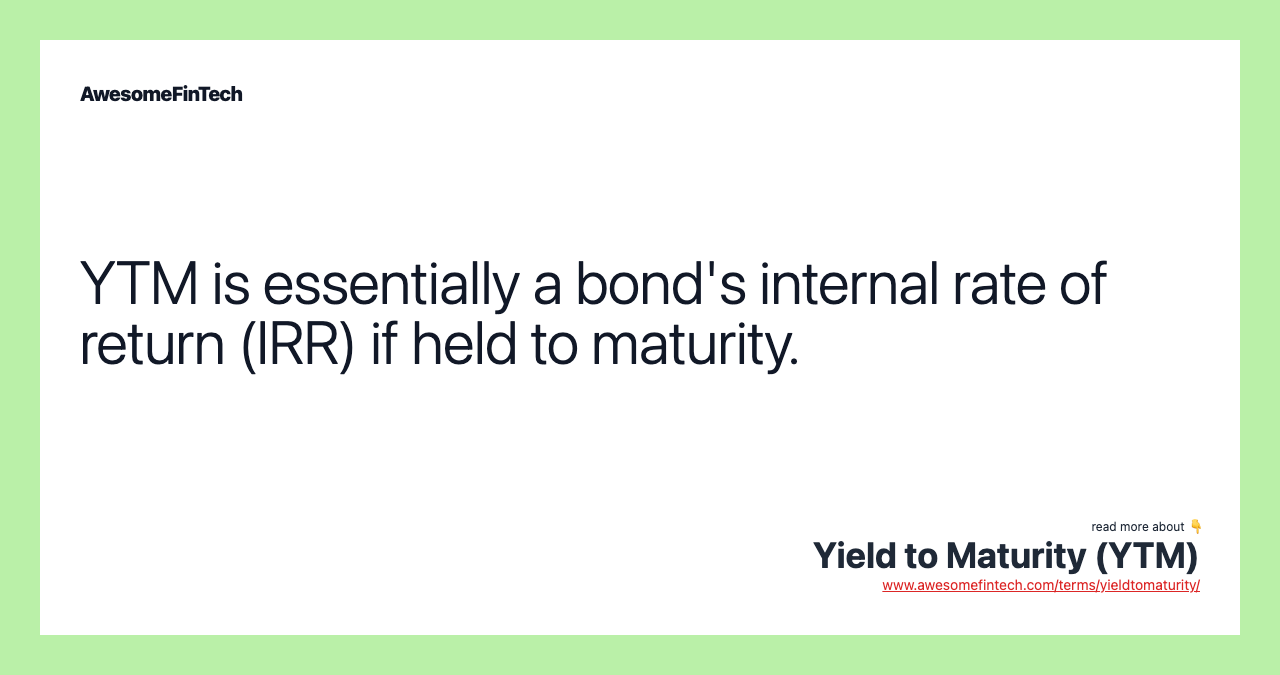 AwesomeFinTech

YTM is essentially a bond's internal rate of return (IRR) if held to maturity.

read more about 👇
Yield to Maturity (YTM)
www.awesomefintech.com/terms/yieldtomaturity/